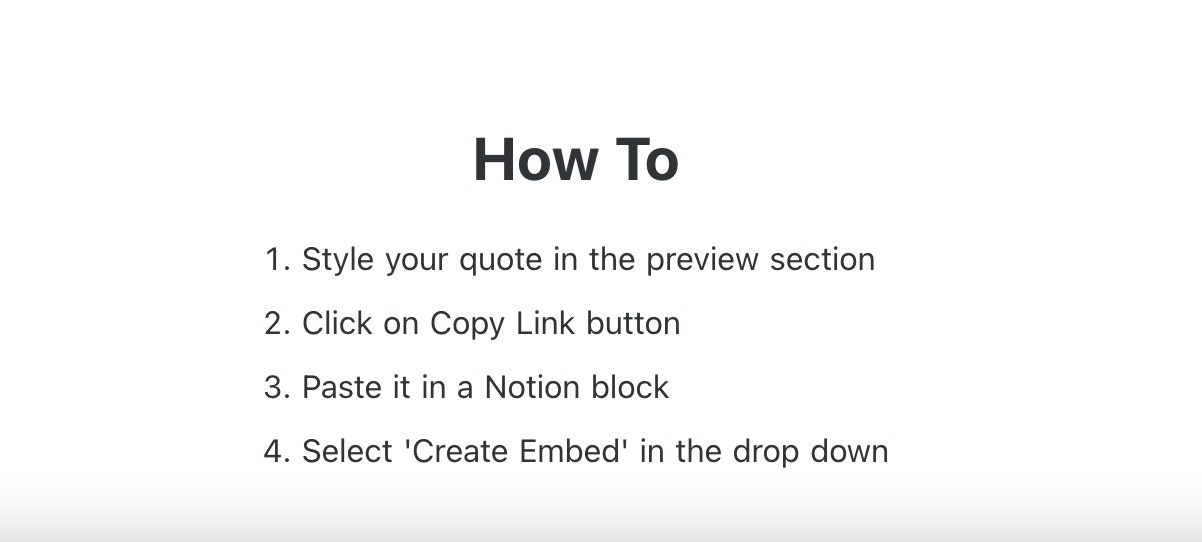 How To

1. Style your quote in the preview section
2. Click on Copy Link button
3. Paste it in a Notion block
4. Select 'Create Embed' in the drop down